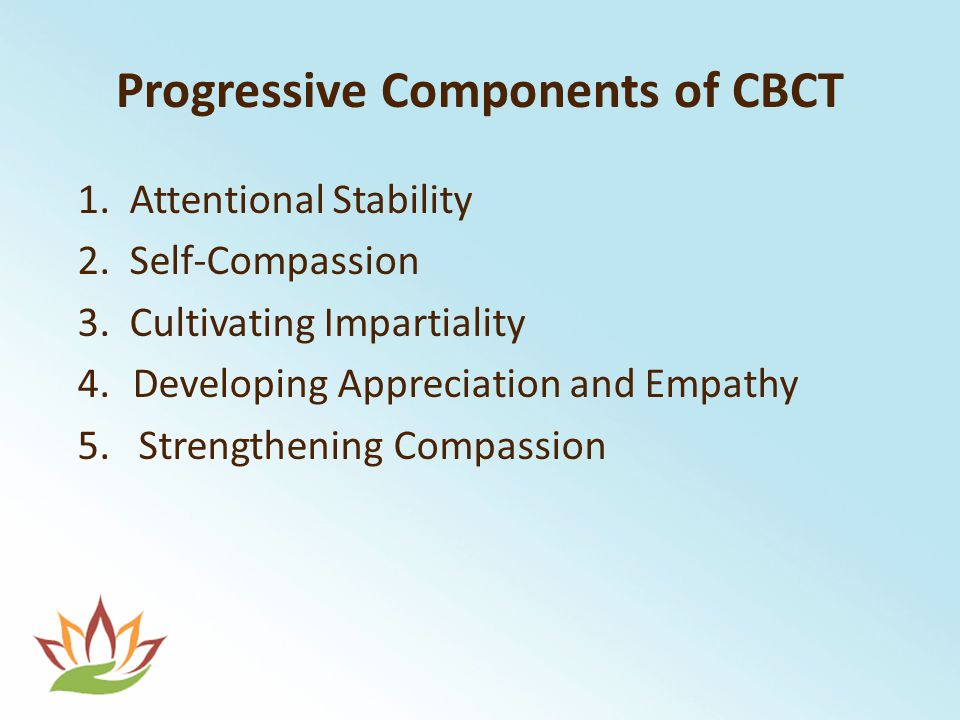 Progressive Components of CBCT

1. Attentional Stability
2. Self-Compassion
3. Cultivating Impartiality
4. Developing Appreciation and Empathy
5. Strengthening Compassion